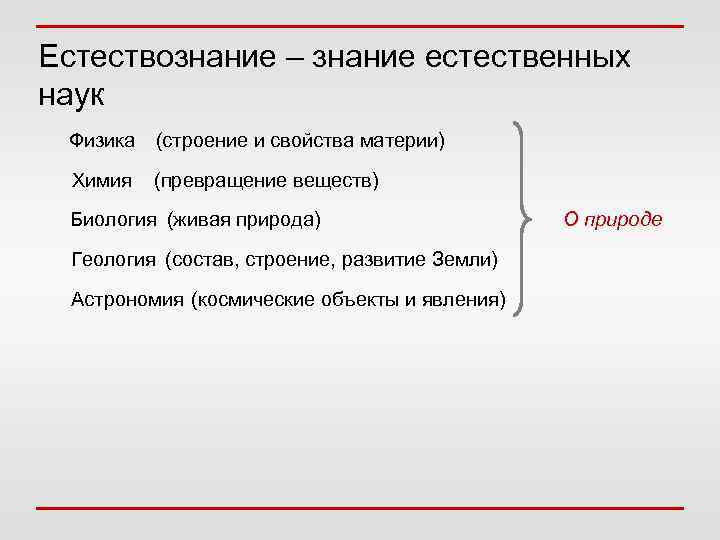 Естествознание – знание естественных наук

Физика (строение и свойства материи)

Химия (превращение веществ)

Биология (живая природа)

Геология (состав, строение, развитие Земли)

Астрономия (космические объекты и явления)

О природе